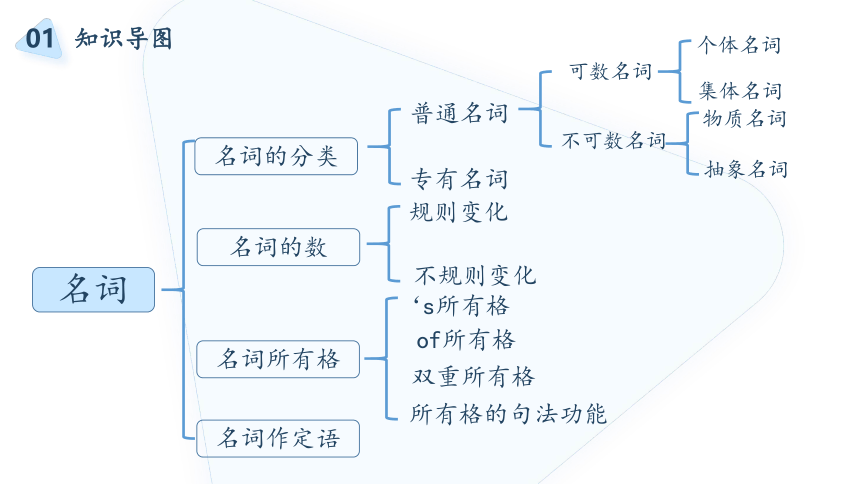 01 知识导图

名词

名词的分类
普通名词
可数名词
个体名词
集体名词
不可数名词
物质名词
抽象名词
专有名词

名词的数
规则变化
不规则变化

名词所有格
‘s所有格
of所有格
双重所有格
所有格的句法功能

名词作定语